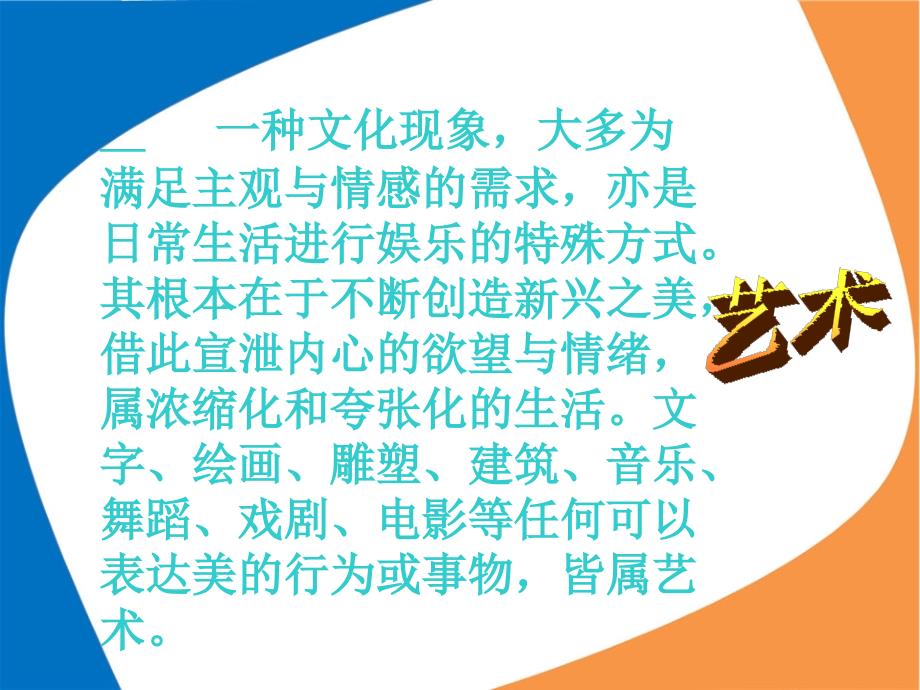 __ 一种文化现象，大多为满足主观与情感的需求，亦是日常生活进行娱乐的特殊方式。其根本在于不断创造新兴之美，借此宣泄内心的欲望与情绪，属浓缩化和夸张化的生活。文字、绘画、雕塑、建筑、音乐、舞蹈、戏剧、电影等任何可以表达美的行为或事物，皆属艺术。

艺术